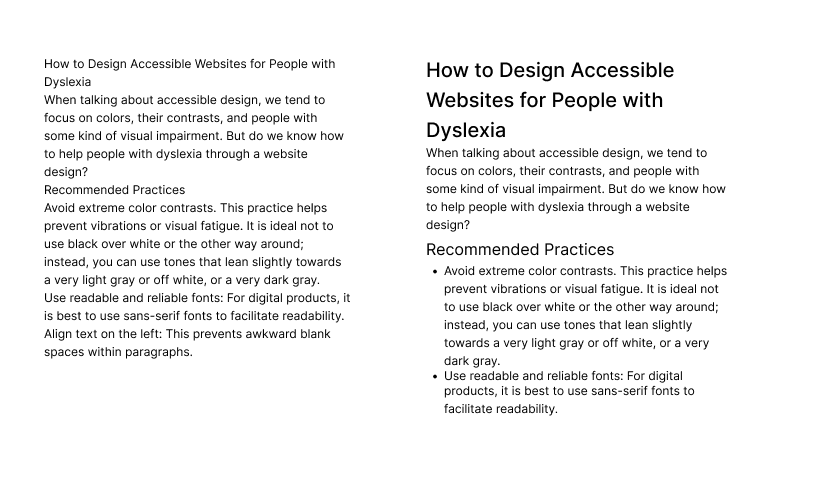 How to Design Accessible Websites for People with Dyslexia
When talking about accessible design, we tend to focus on colors, their contrasts, and people with some kind of visual impairment. But do we know how to help people with dyslexia through a website design?
Recommended Practices
Avoid extreme color contrasts. This practice helps prevent vibrations or visual fatigue. It is ideal not to use black over white or the other way around; instead, you can use tones that lean slightly towards a very light gray or off white, or a very dark gray.
Use readable and reliable fonts: For digital products, it is best to use sans-serif fonts to facilitate readability.
Align text on the left: This prevents awkward blank spaces within paragraphs.

How to Design Accessible Websites for People with Dyslexia
When talking about accessible design, we tend to focus on colors, their contrasts, and people with some kind of visual impairment. But do we know how to help people with dyslexia through a website design?
Recommended Practices
• Avoid extreme color contrasts. This practice helps prevent vibrations or visual fatigue. It is ideal not to use black over white or the other way around; instead, you can use tones that lean slightly towards a very light gray or off white, or a very dark gray.
• Use readable and reliable fonts: For digital products, it is best to use sans-serif fonts to facilitate readability.